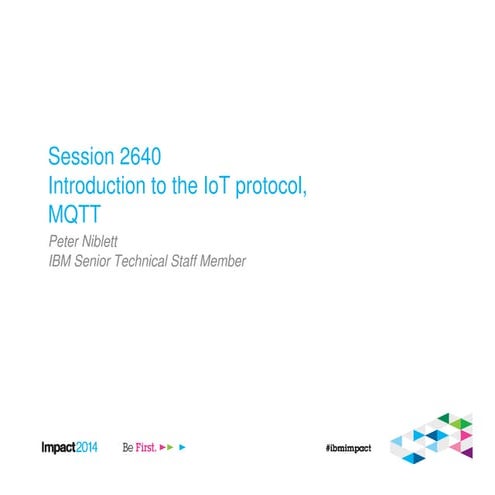 Session 2640
Introduction to the IoT protocol, MQTT

Peter Niblett
IBM Senior Technical Staff Member

Impact2014 Be First.

#ibmimpact